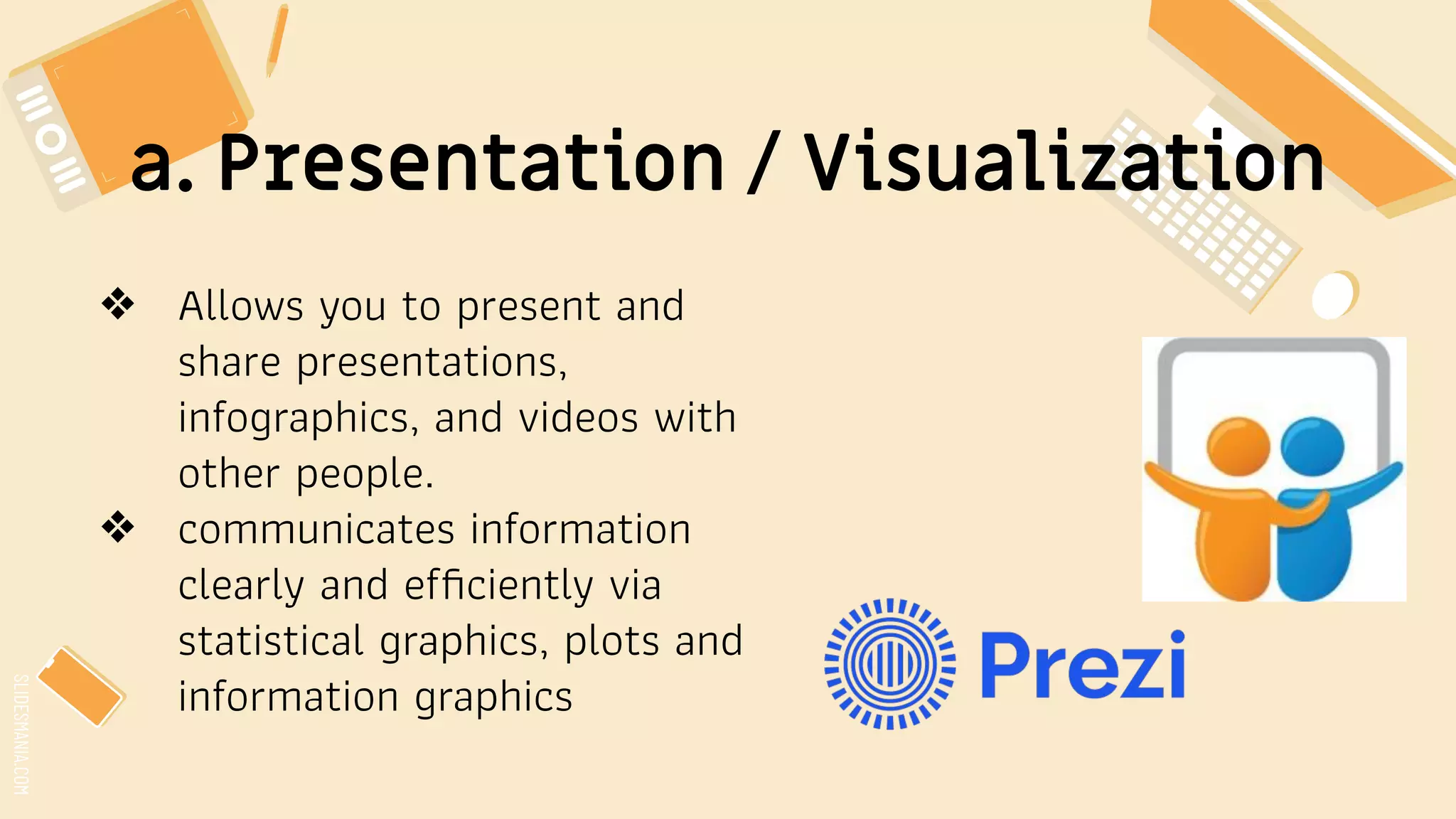 a. Presentation / Visualization

❖ Allows you to present and share presentations, infographics, and videos with other people.

❖ communicates information clearly and efficiently via statistical graphics, plots and information graphics

Prezi

SLIDESMANIA.COM